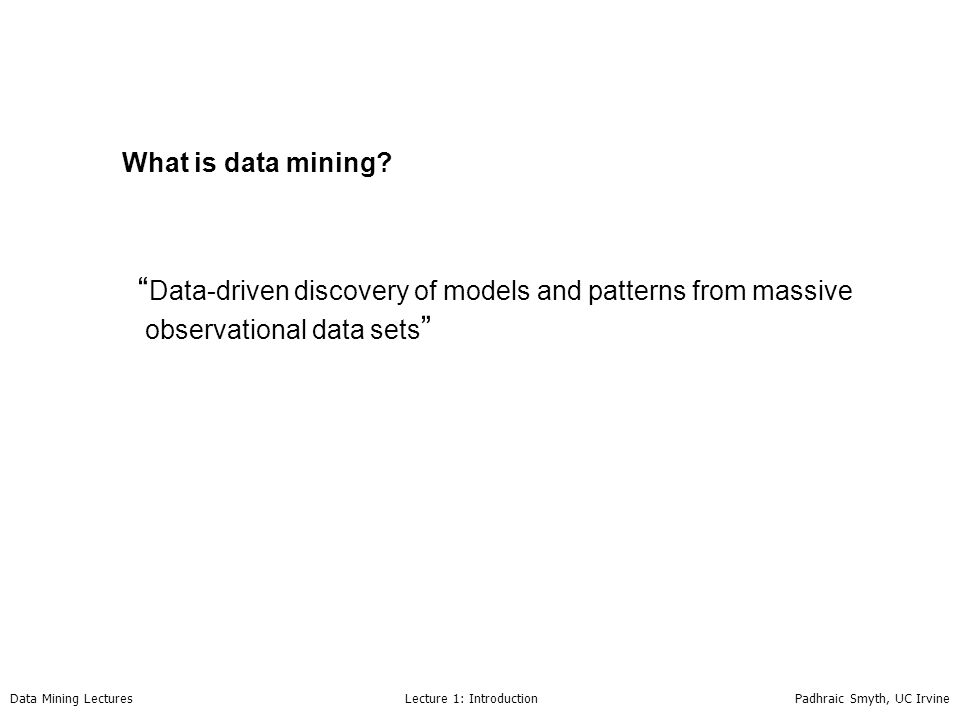 What is data mining?

“Data-driven discovery of models and patterns from massive observational data sets”

Data Mining Lectures Lecture 1: Introduction Padhraic Smyth, UC Irvine